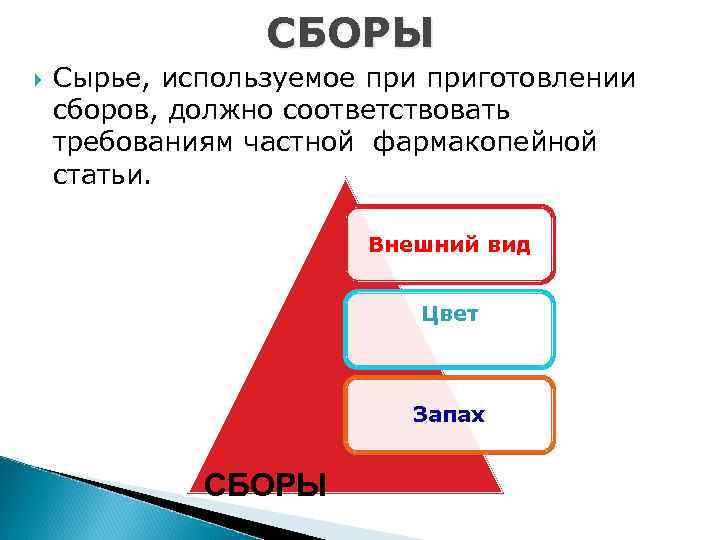 СБОРЫ

Сырье, используемое при приготовлении сборов, должно соответствовать требованиям частной фармакопейной статьи.

Внешний вид

Цвет

Запах

СБОРЫ